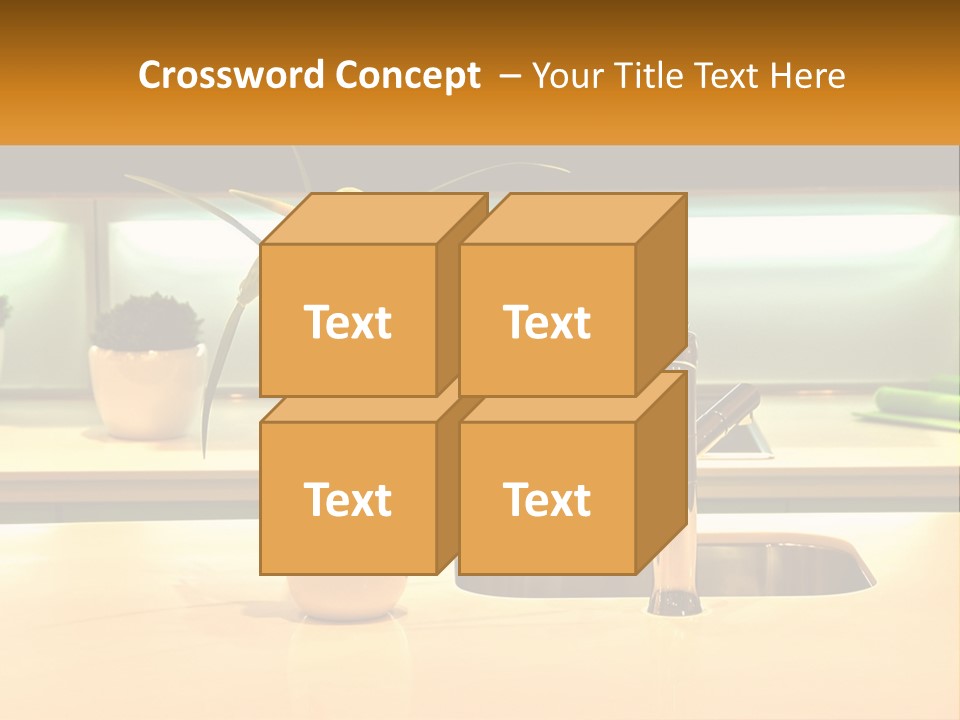 Crossword Concept – Your Title Text Here

Text

Text

Text

Text